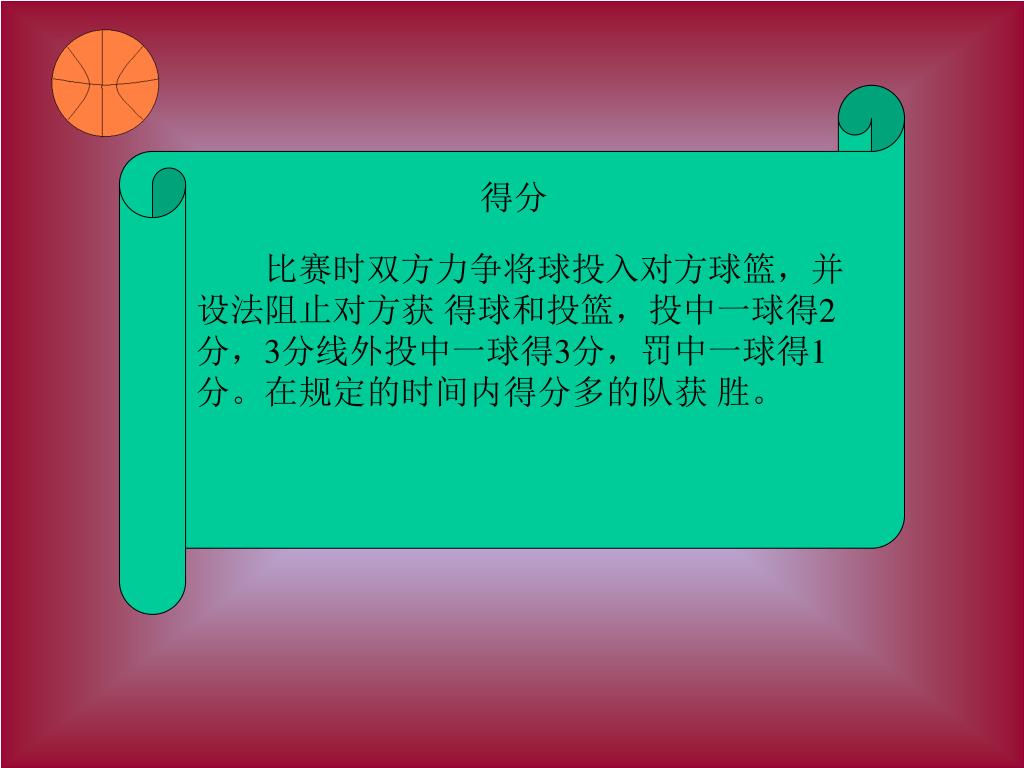 得分

比赛时双方力争将球投入对方球篮，并设法阻止对方获 得球和投篮，投中一球得2分，3分线外投中一球得3分，罚中一球得1分。在规定的时间内得分多的队获 胜。